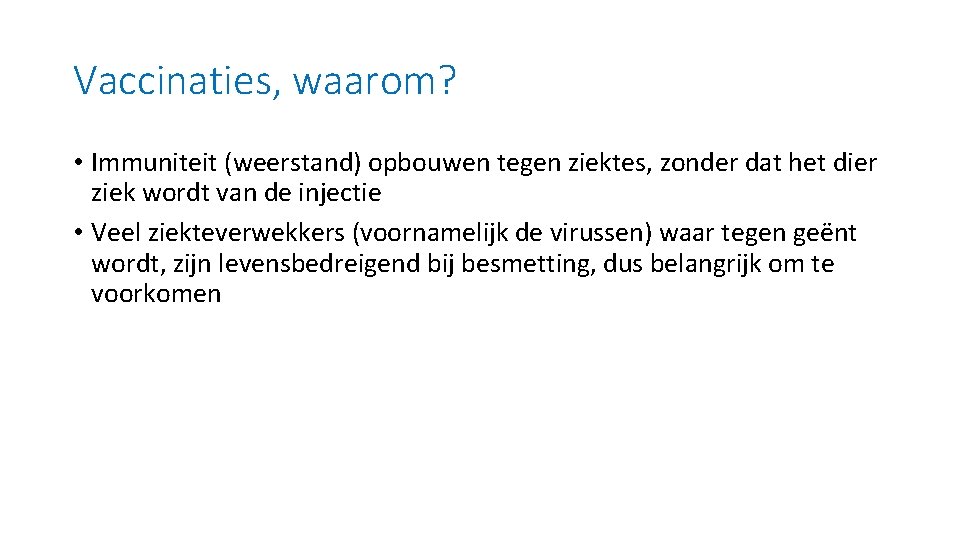 Vaccinaties, waarom?

• Immuniteit (weerstand) opbouwen tegen ziektes, zonder dat het dier ziek wordt van de injectie

• Veel ziekteverwekkers (voornamelijk de virussen) waar tegen geënt wordt, zijn levensbedreigend bij besmetting, dus belangrijk om te voorkomen